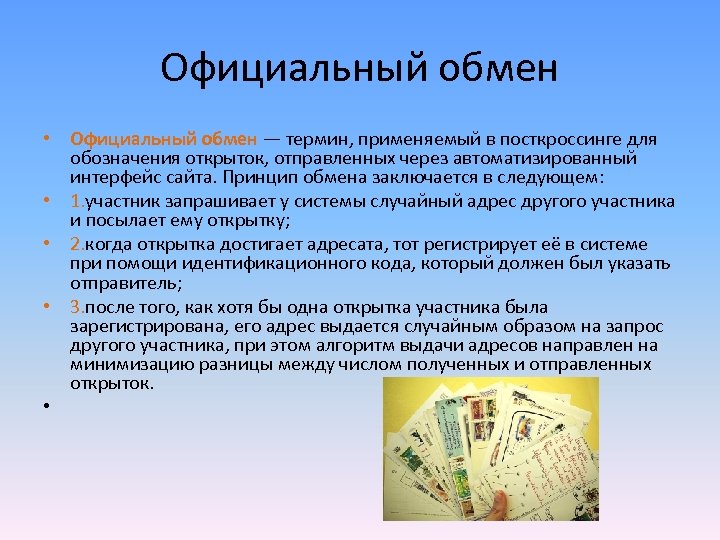 Официальный обмен

• Официальный обмен — термин, применяемый в посткроссинге для обозначения открыток, отправленных через автоматизированный интерфейс сайта. Принцип обмена заключается в следующем:

• 1.участник запрашивает у системы случайный адрес другого участника и посылает ему открытку;

• 2.когда открытка достигает адресата, тот регистрирует её в системе при помощи идентификационного кода, который должен был указать отправитель;

• 3.после того, как хотя бы одна открытка участника была зарегистрирована, его адрес выдается случайным образом на запрос другого участника, при этом алгоритм выдачи адресов направлен на минимизацию разницы между числом полученных и отправленных открыток.

•